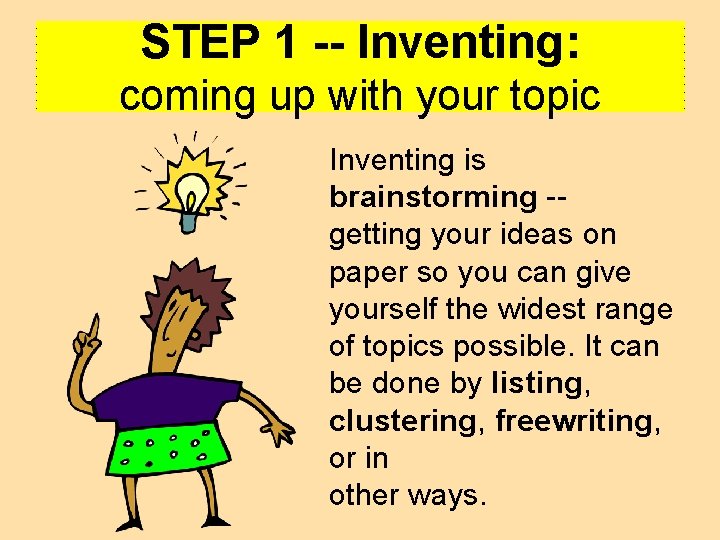 STEP 1 -- Inventing:
coming up with your topic

Inventing is brainstorming -- getting your ideas on paper so you can give yourself the widest range of topics possible. It can be done by listing, clustering, freewriting, or in other ways.